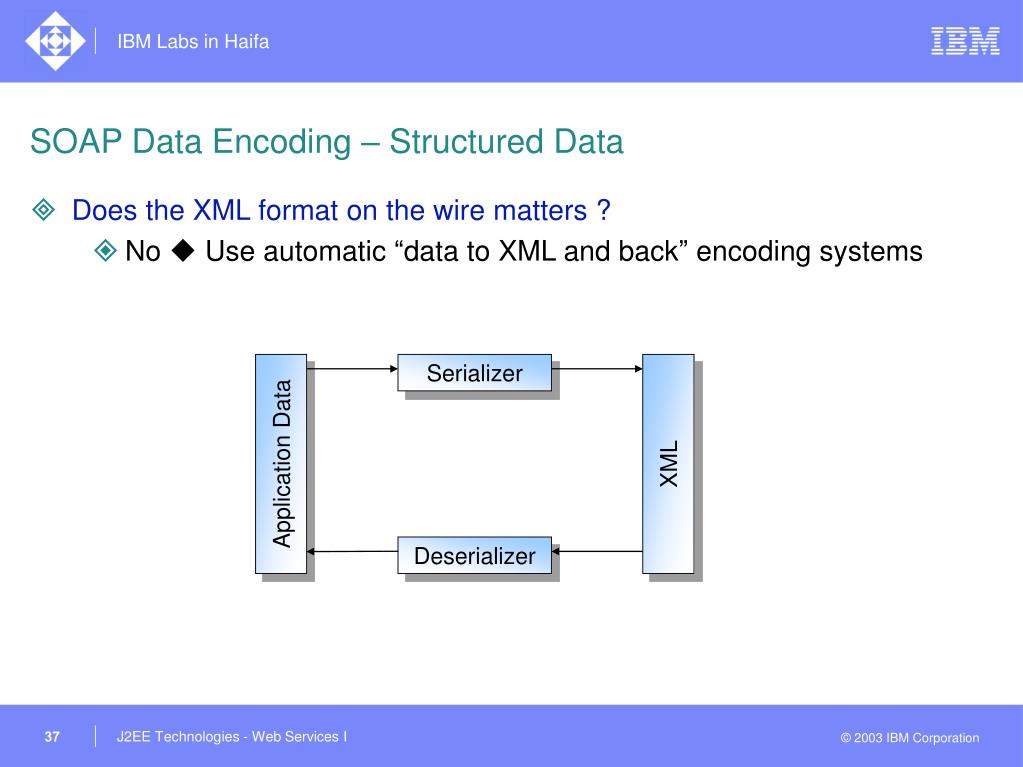 IBM Labs in Haifa

IBM

SOAP Data Encoding – Structured Data

Does the XML format on the wire matters ?

No ◆ Use automatic “data to XML and back” encoding systems

Application Data

Serializer

XML

Deserializer

37

J2EE Technologies - Web Services I

© 2003 IBM Corporation